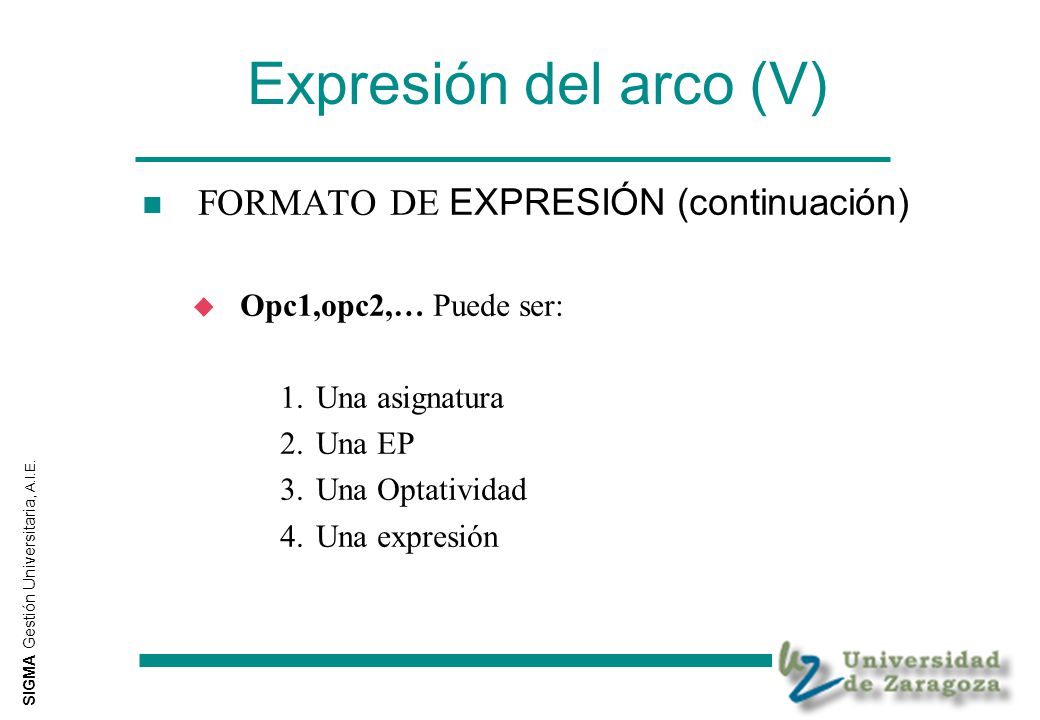 Expresión del arco (V)

FORMATO DE EXPRESIÓN (continuación)

Opc1,opc2,… Puede ser:

1. Una asignatura
2. Una EP
3. Una Optatividad
4. Una expresión

SIGMA Gestión Universitaria, A.I.E.

Universidad de Zaragoza